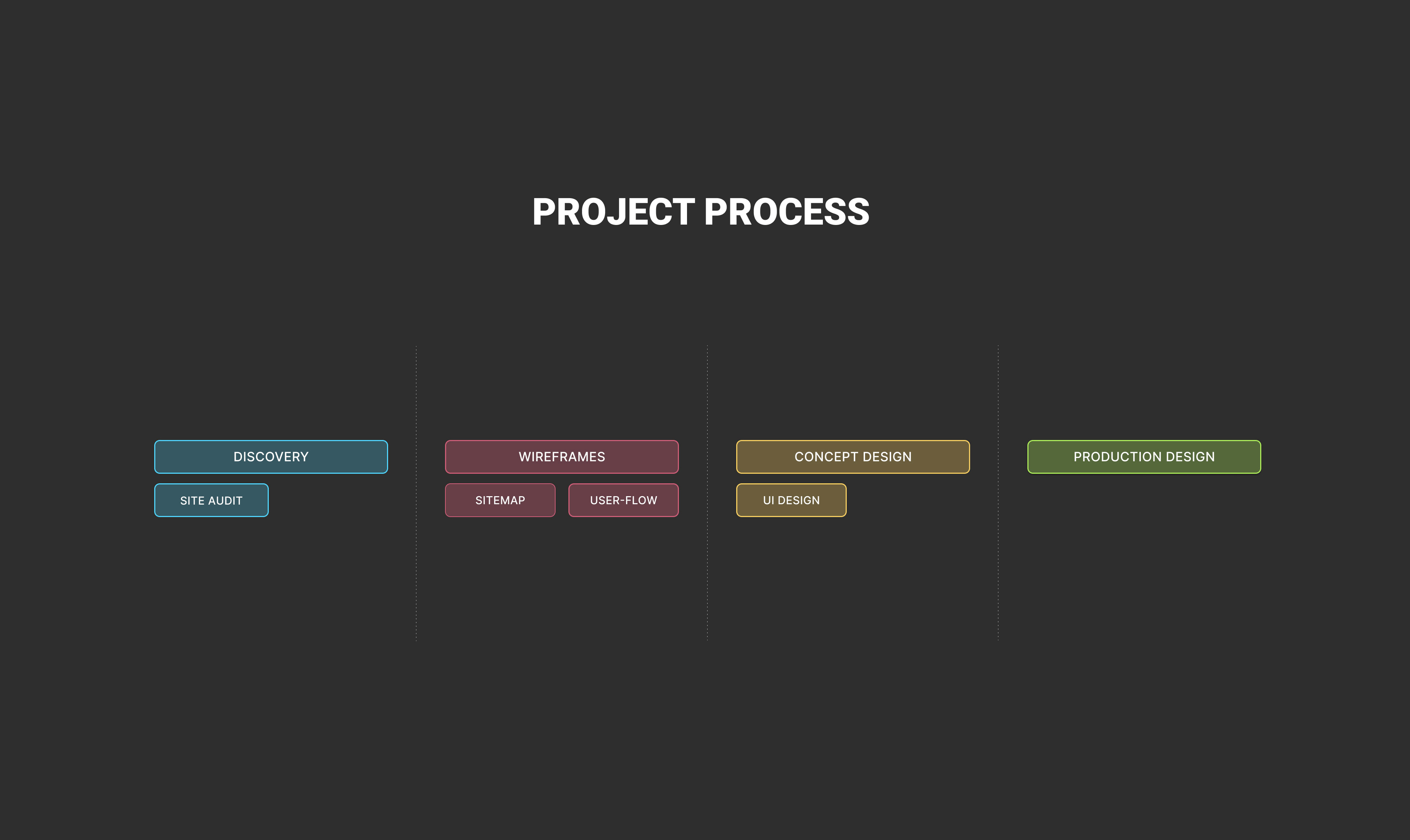 PROJECT PROCESS

DISCOVERY

SITE AUDIT

WIREFRAMES

SITEMAP

USER-FLOW

CONCEPT DESIGN

UI DESIGN

PRODUCTION DESIGN